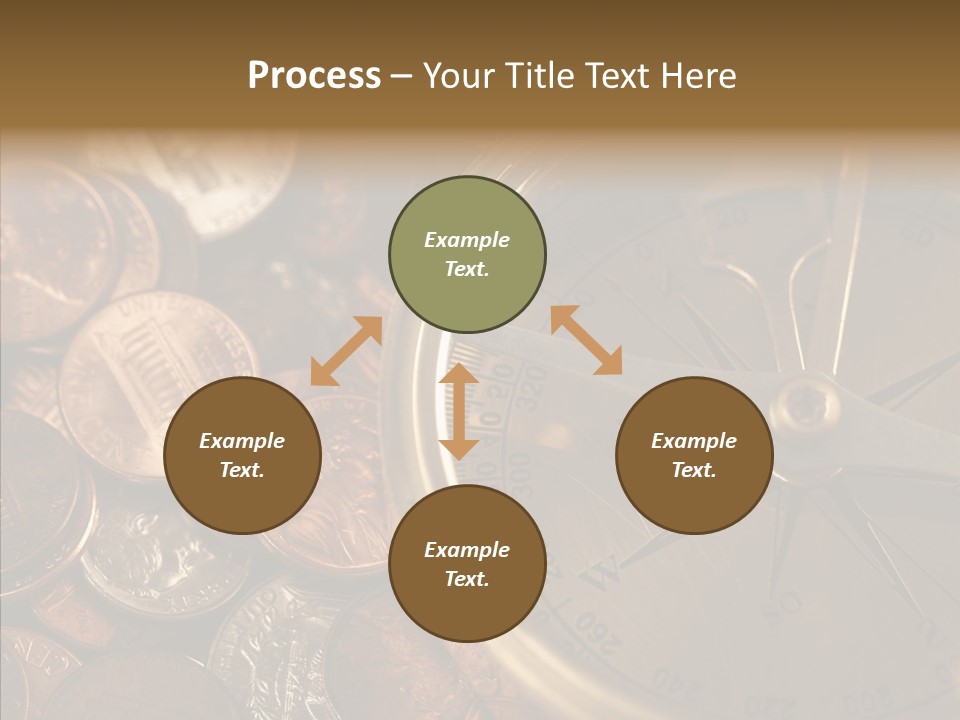 Process – Your Title Text Here

Example Text.

Example Text.

Example Text.

Example Text.